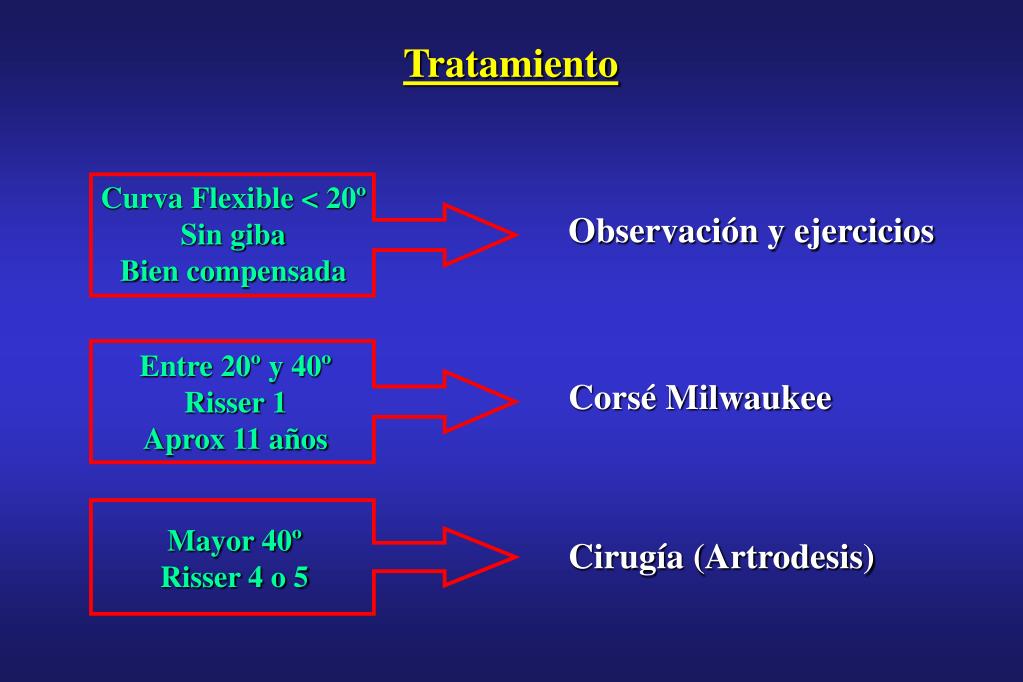 Tratamiento

Curva Flexible < 20º
Sin giba
Bien compensada

Observación y ejercicios

Entre 20º y 40º
Risser 1
Aprox 11 años

Corsé Milwaukee

Mayor 40º
Risser 4 o 5

Cirugía (Artrodesis)